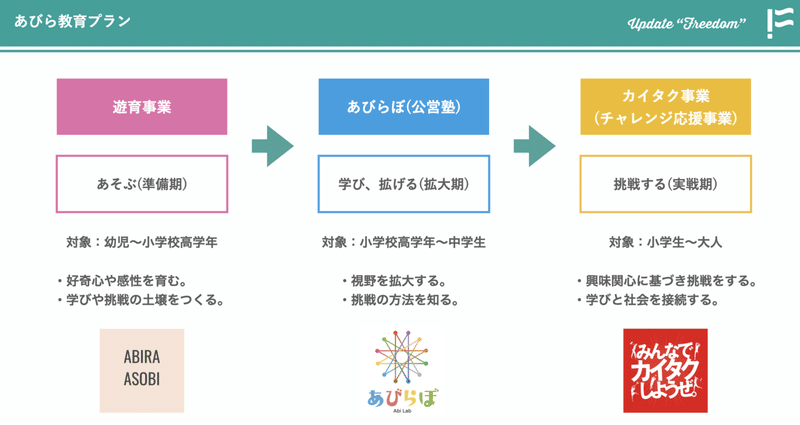 あびら教育プラン

Update "Freedom"

遊育事業

あそぶ(準備期)

対象：幼児〜小学校高学年

・好奇心や感性を育む。
・学びや挑戦の土壌をつくる。

ABIRA ASOBI

あびらぼ(公営塾)

学び、拡げる(拡大期)

対象：小学校高学年〜中学生

・視野を拡大する。
・挑戦の方法を知る。

あびらぼ
Abi Lab

カイタク事業
(チャレンジ応援事業)

挑戦する(実戦期)

対象：小学生〜大人

・興味関心に基づき挑戦をする。
・学びと社会を接続する。

みんなでカイタクしようぜ。